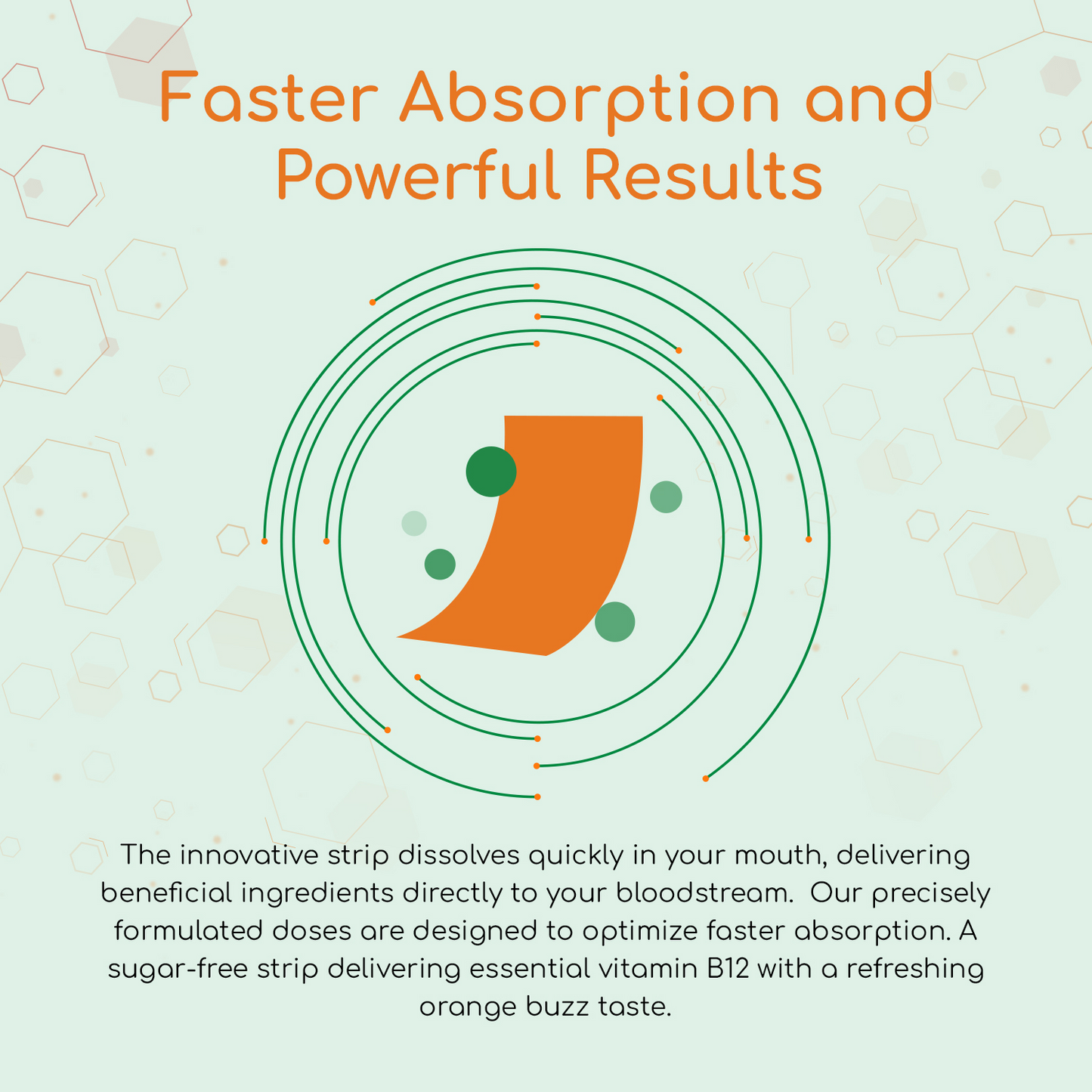 Faster Absorption and Powerful Results

The innovative strip dissolves quickly in your mouth, delivering beneficial ingredients directly to your bloodstream.  Our precisely formulated doses are designed to optimize faster absorption. A sugar-free strip delivering essential vitamin B12 with a refreshing orange buzz taste.